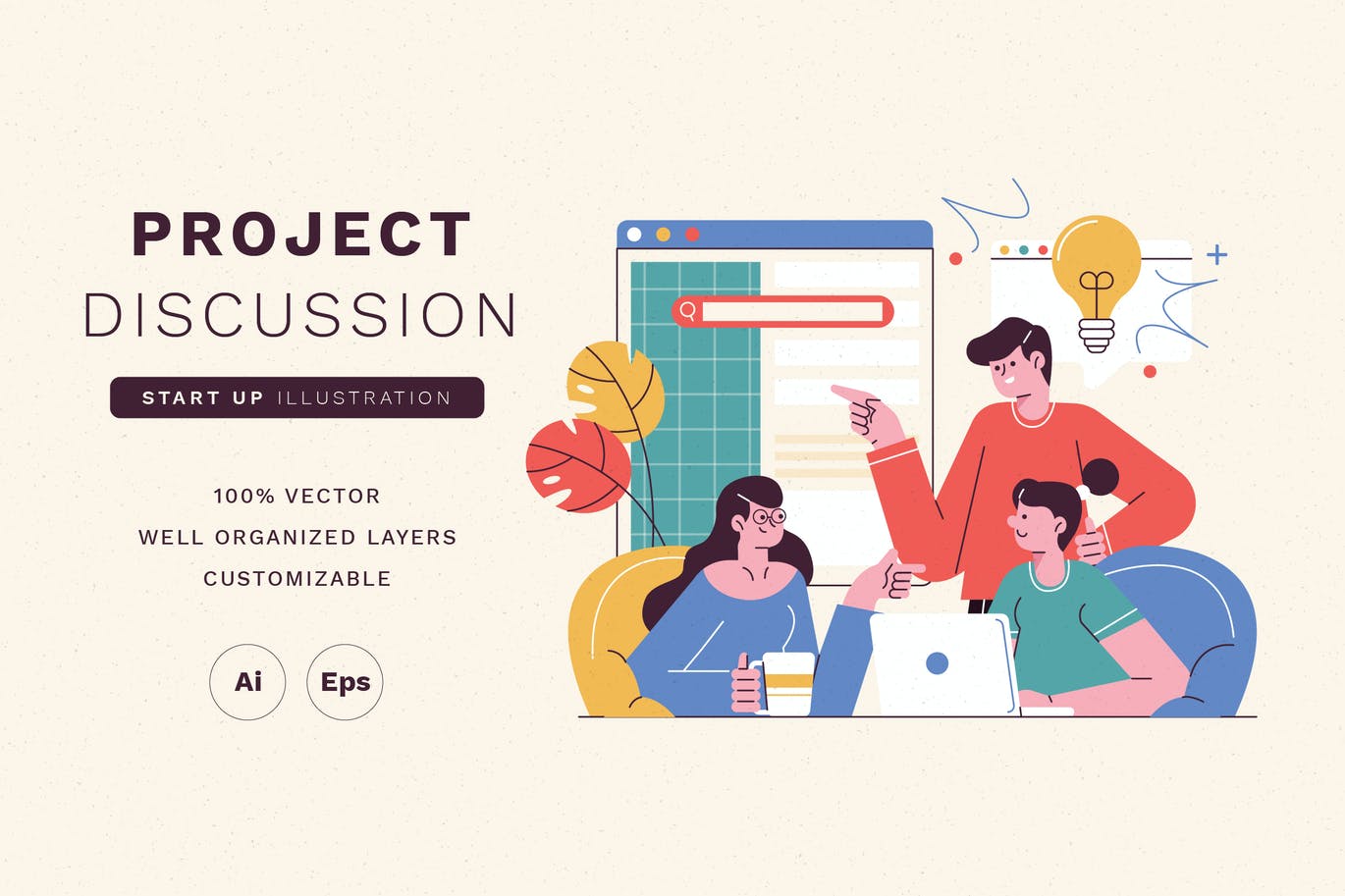 PROJECT
DISCUSSION

START UP ILLUSTRATION

100% VECTOR
WELL ORGANIZED LAYERS
CUSTOMIZABLE

Ai

Eps